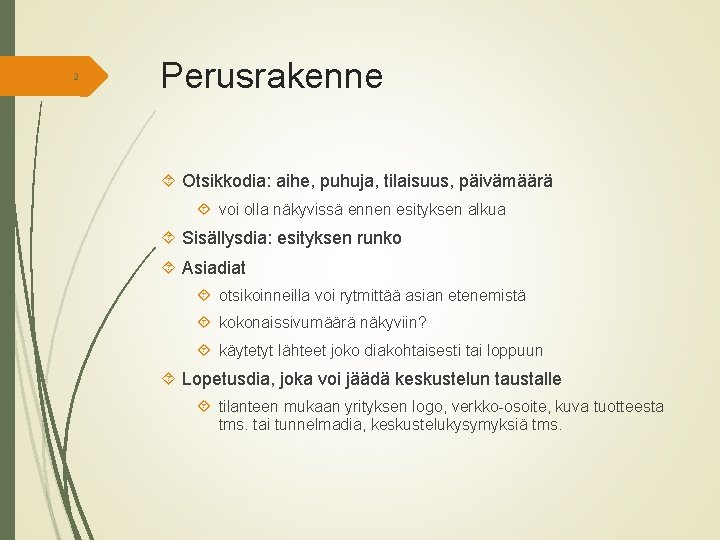 2

Perusrakenne

Otsikkodia: aihe, puhuja, tilaisuus, päivämäärä

voi olla näkyvissä ennen esityksen alkua

Sisällysdia: esityksen runko

Asiadiat

otsikoinneilla voi rytmittää asian etenemistä

kokonaissivumäärä näkyviin?

käytetyt lähteet joko diakohtaisesti tai loppuun

Lopetusdia, joka voi jäädä keskustelun taustalle

tilanteen mukaan yrityksen logo, verkko-osoite, kuva tuotteesta tms. tai tunnelmadia, keskustelukysymyksiä tms.